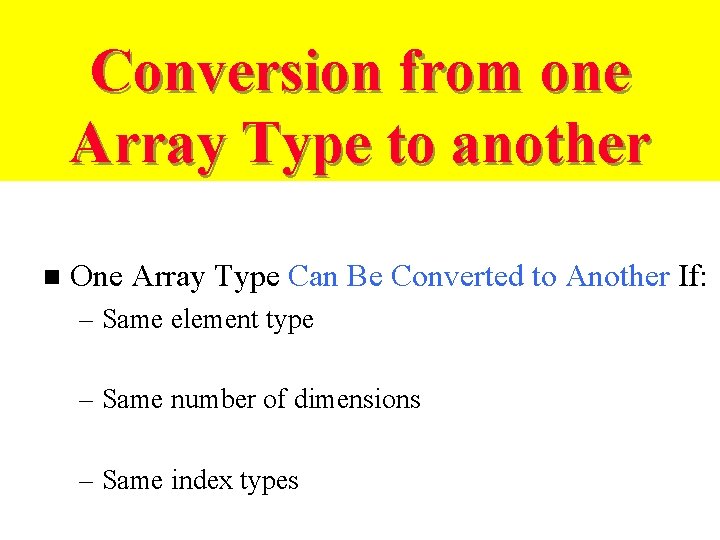 Conversion from one Array Type to another

■ One Array Type Can Be Converted to Another If:

– Same element type

– Same number of dimensions

– Same index types